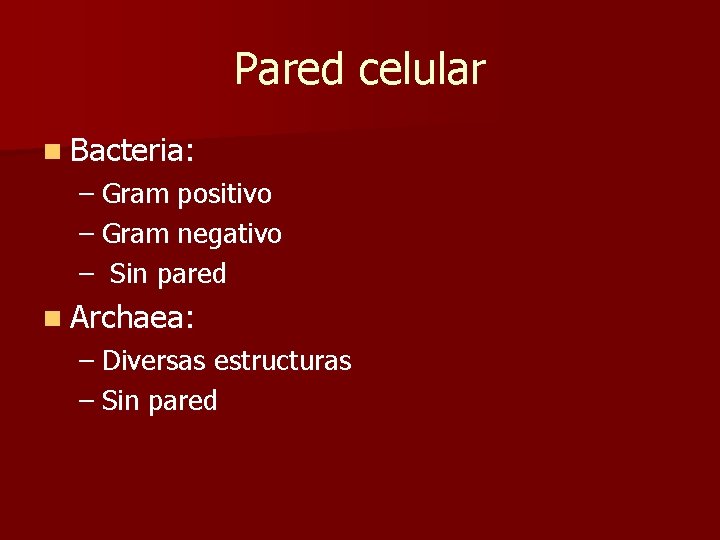 Pared celular

Bacteria:
– Gram positivo
– Gram negativo
– Sin pared

Archaea:
– Diversas estructuras
– Sin pared